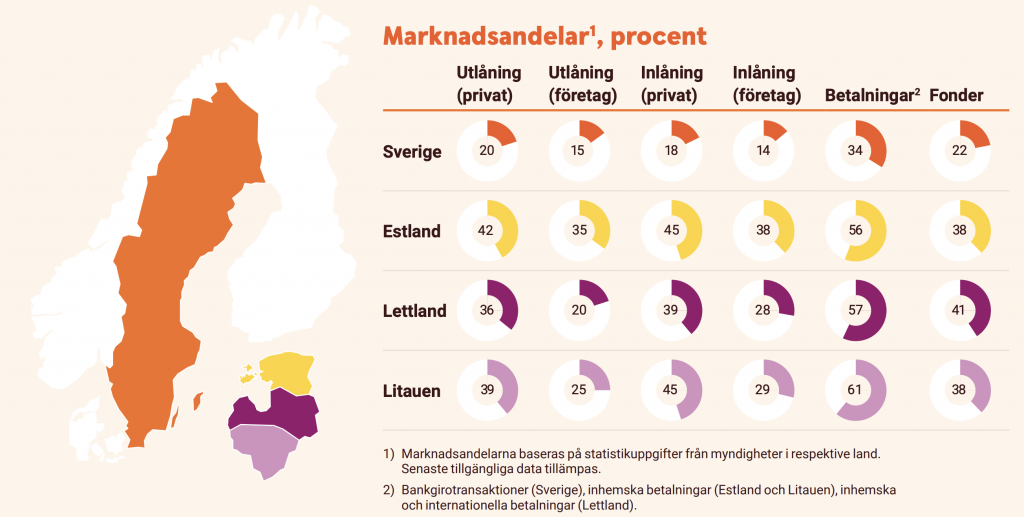 Marknadsandelar$^1$, procent

| | Utlåning (privat) | Utlåning (företag) | Inlåning (privat) | Inlåning (företag) | Betalningar$^2$ | Fonder |
|---|---|---|---|---|---|---|
| Sverige | 20 | 15 | 18 | 14 | 34 | 22 |
| Estland | 42 | 35 | 45 | 38 | 56 | 38 |
| Lettland | 36 | 20 | 39 | 28 | 57 | 41 |
| Litauen | 39 | 25 | 45 | 29 | 61 | 38 |

1) Marknadsandelarna baseras på statistikuppgifter från myndigheter i respektive land. Senaste tillgängliga data tillämpas.

2) Bankgirotransaktioner (Sverige), inhemska betalningar (Estland och Litauen), inhemska och internationella betalningar (Lettland).